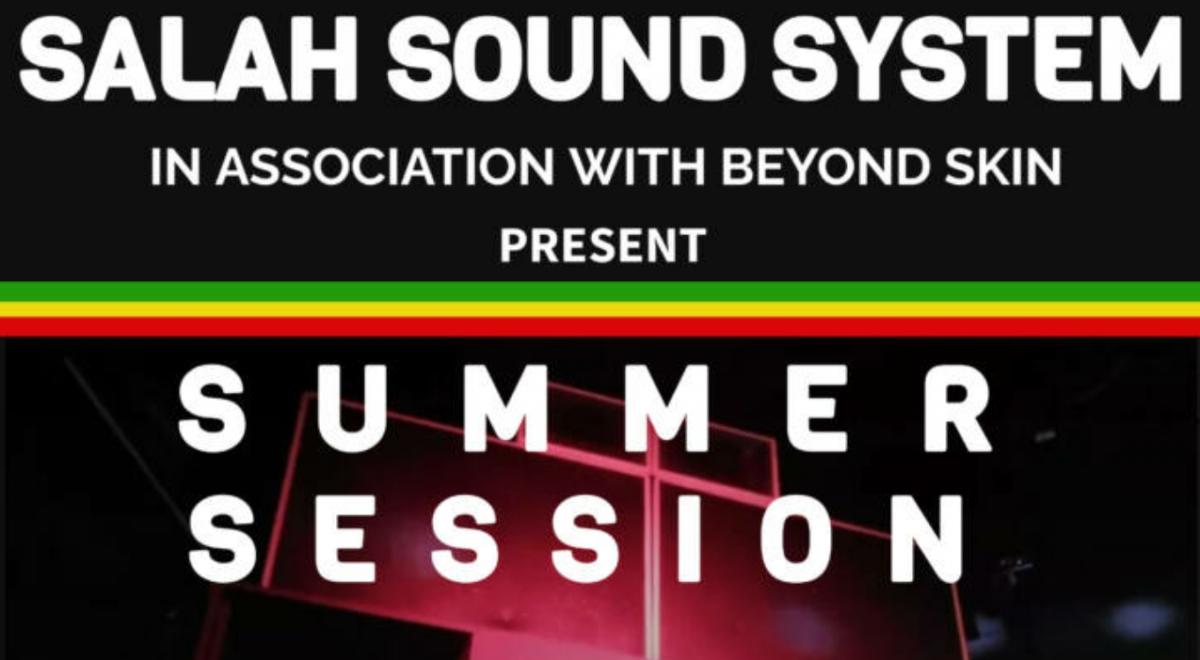 SALAH SOUND SYSTEM
IN ASSOCIATION WITH BEYOND SKIN
PRESENT

SUMMER
SESSION